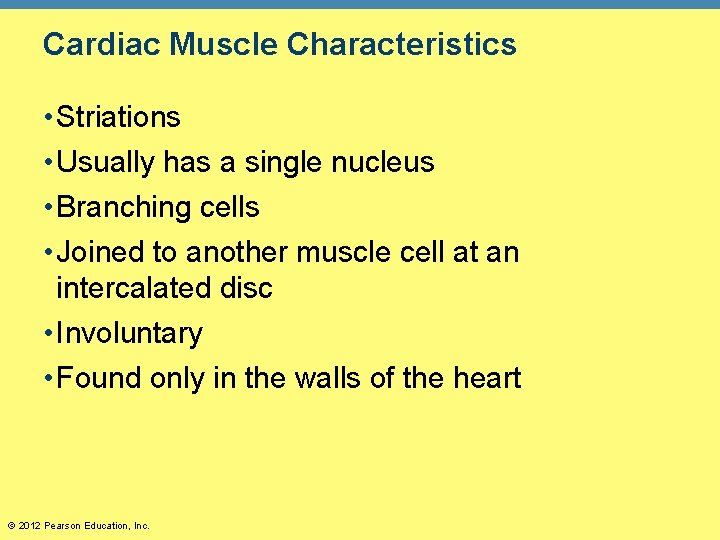 Cardiac Muscle Characteristics

• Striations
• Usually has a single nucleus
• Branching cells
• Joined to another muscle cell at an intercalated disc
• Involuntary
• Found only in the walls of the heart

© 2012 Pearson Education, Inc.